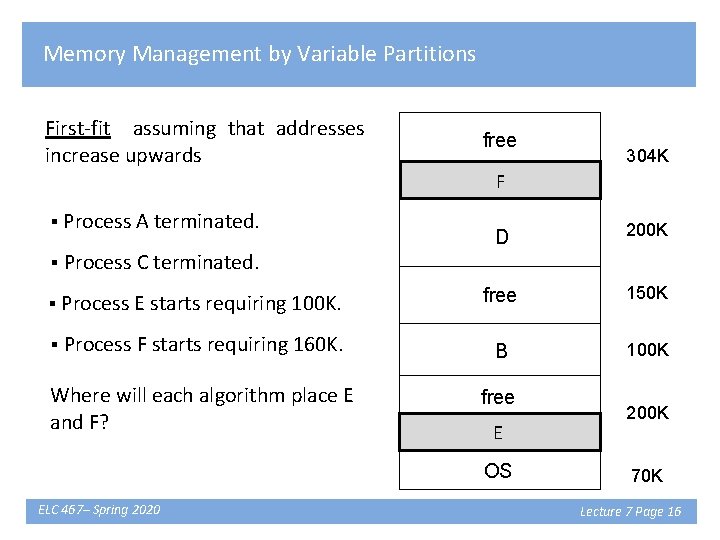 Memory Management by Variable Partitions

First-fit assuming that addresses increase upwards

▪ Process A terminated.

▪ Process C terminated.

▪ Process E starts requiring 100K.

▪ Process F starts requiring 160K.

Where will each algorithm place E and F?

free
F
D
free
B
free
E
OS

304K
200K
150K
100K
200K
70K

ELC 467– Spring 2020

Lecture 7 Page 16